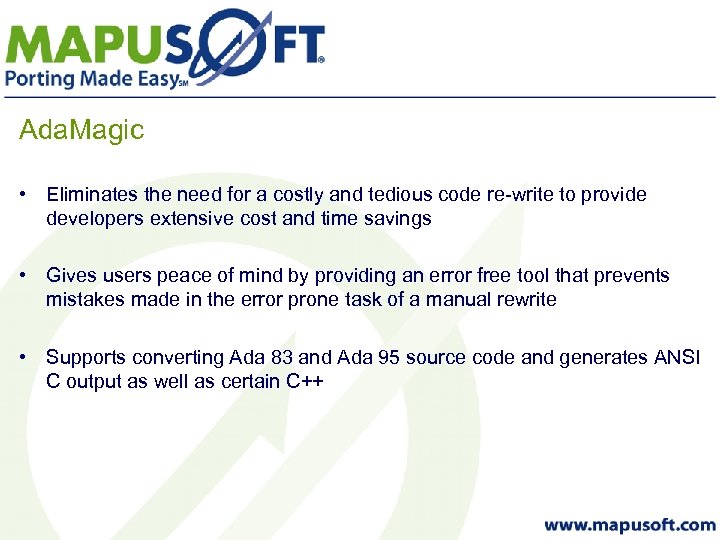 MAPUSOFT®
Porting Made Easy℠

AdaMagic

• Eliminates the need for a costly and tedious code re-write to provide developers extensive cost and time savings

• Gives users peace of mind by providing an error free tool that prevents mistakes made in the error prone task of a manual rewrite

• Supports converting Ada 83 and Ada 95 source code and generates ANSI C output as well as certain C++

www.mapusoft.com